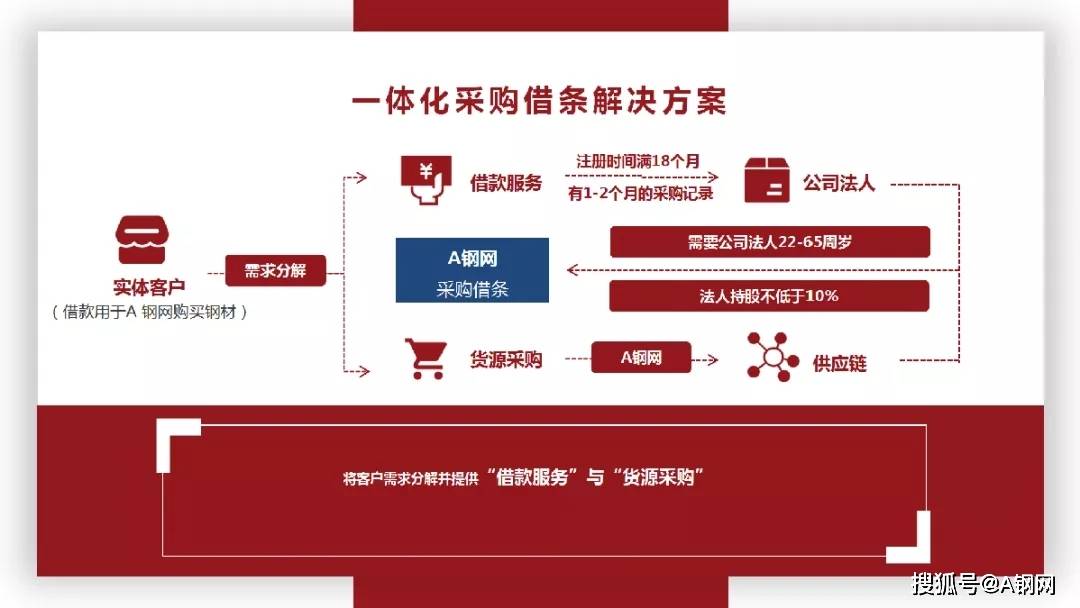 一体化采购借条解决方案

实体客户
（借款用于A 钢网购买钢材）

需求分解

借款服务

注册时间满18个月
有1-2个月的采购记录

公司法人

A钢网
采购借条

需要公司法人22-65周岁

法人持股不低于10%

货源采购

A钢网

供应链

将客户需求分解并提供“借款服务”与“货源采购”

搜狐号@A钢网